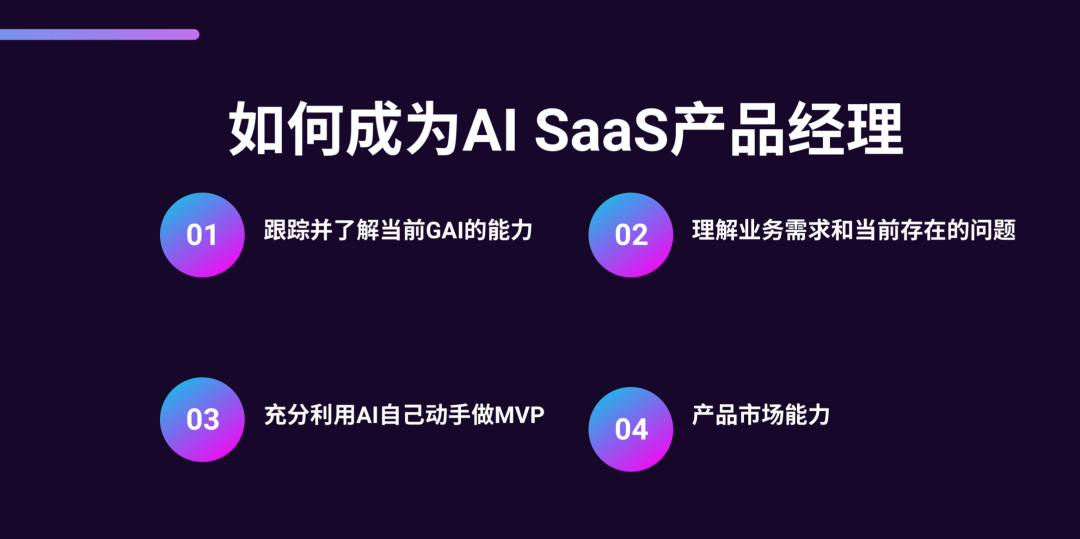 如何成为AI SaaS产品经理

01 跟踪并了解当前GAI的能力

02 理解业务需求和当前存在的问题

03 充分利用AI自己动手做MVP

04 产品市场能力